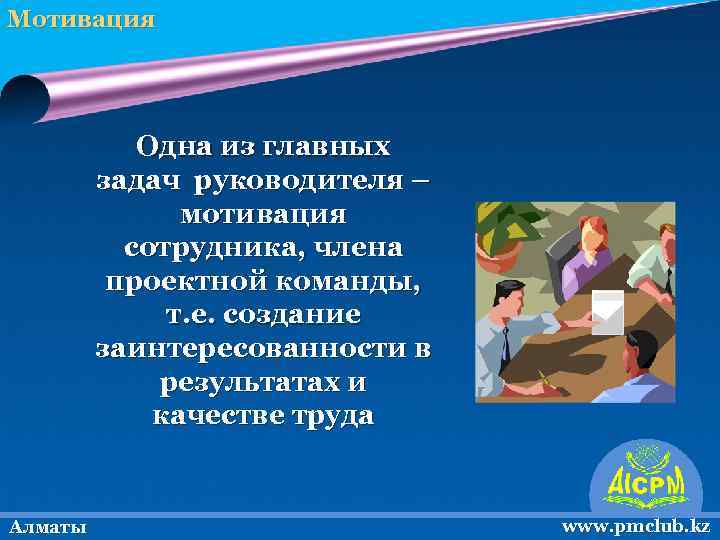 Мотивация

Одна из главных задач руководителя – мотивация сотрудника, члена проектной команды, т.е. создание заинтересованности в результатах и качестве труда

AICPM

Алматы

www.pmclub.kz